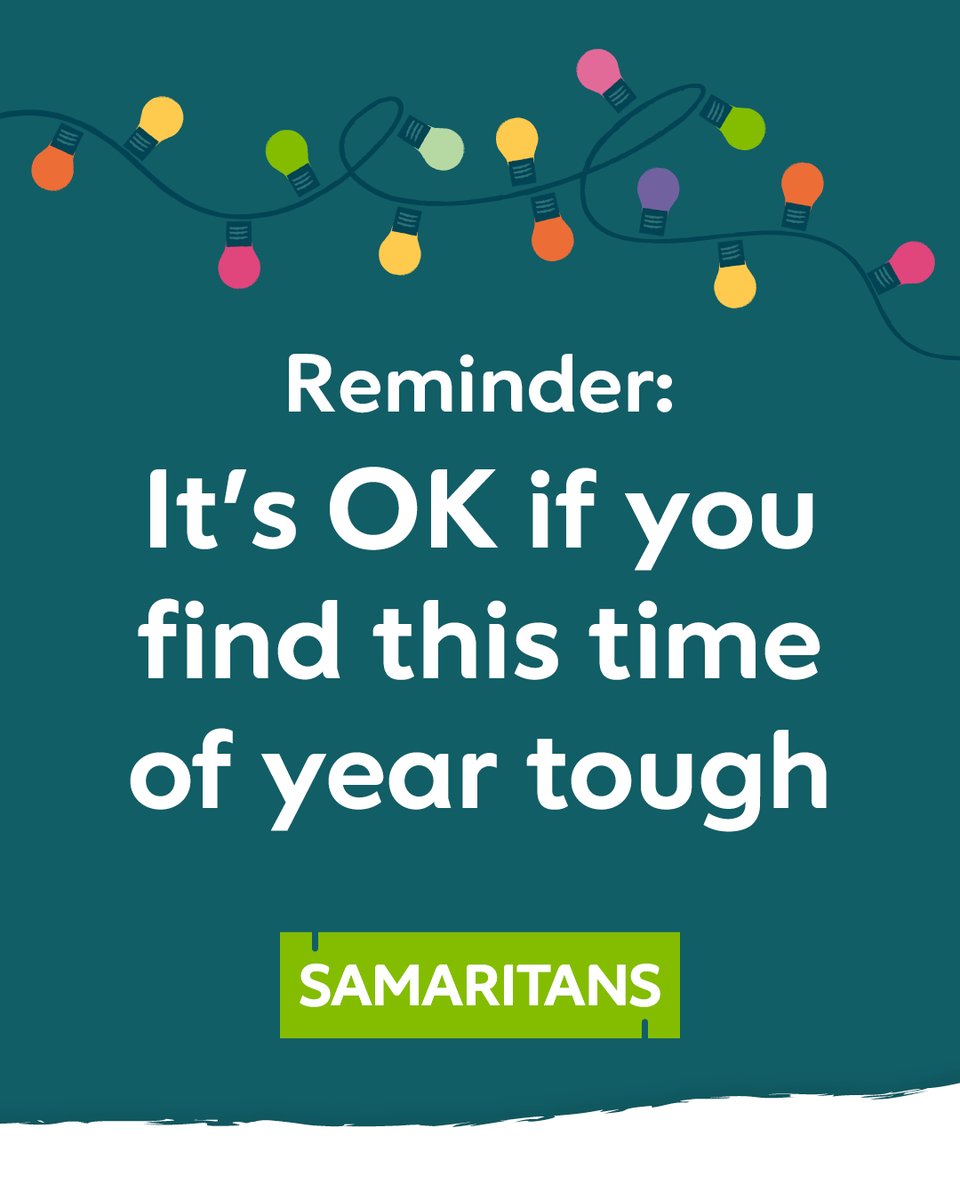 Reminder:
It's OK if you find this time of year tough

SAMARITANS